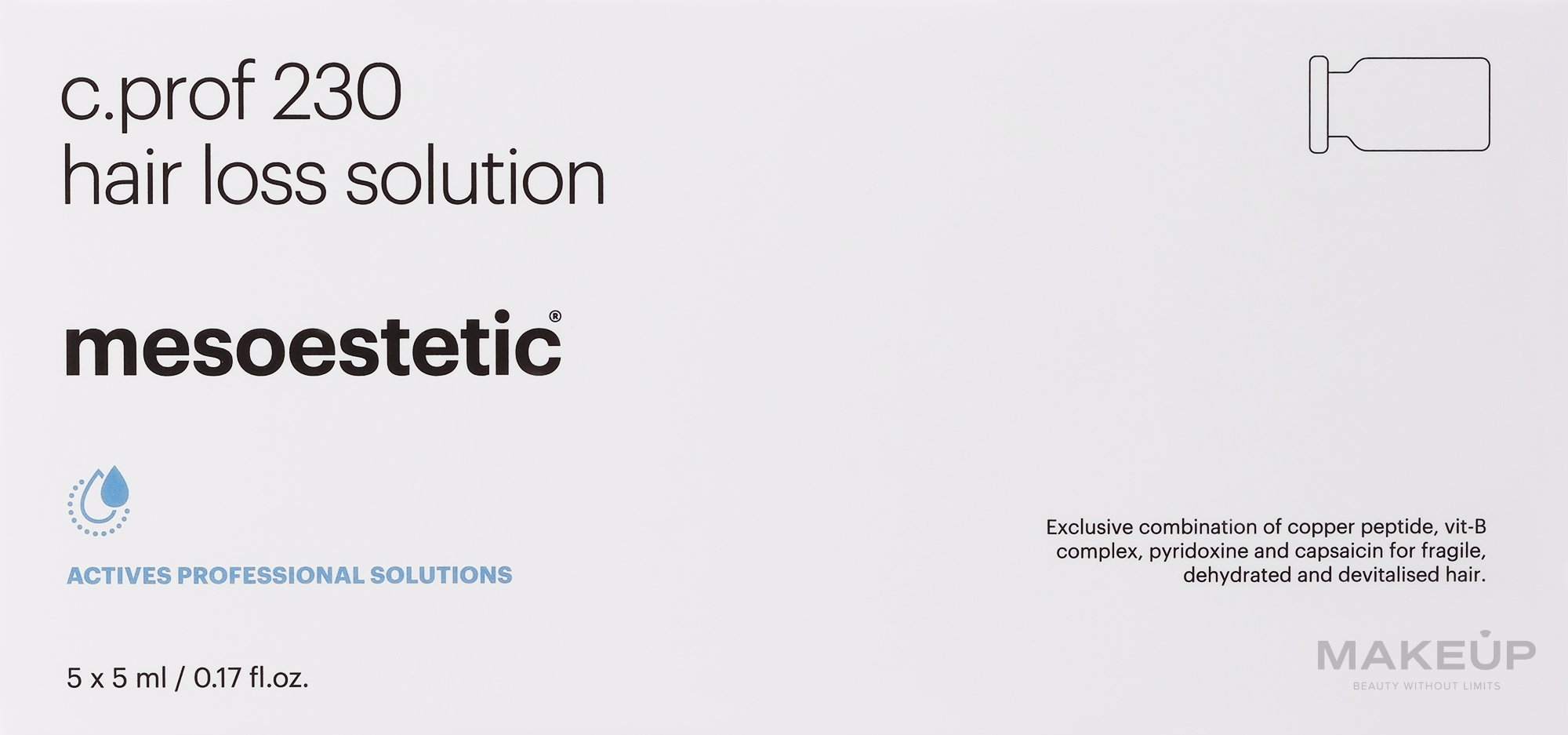 c.prof 230
hair loss solution

mesoestetic®

ACTIVES PROFESSIONAL SOLUTIONS

Exclusive combination of copper peptide, vit-B complex, pyridoxine and capsaicin for fragile, dehydrated and devitalised hair.

5 x 5 ml / 0.17 fl.oz.

MAKEUP
BEAUTY WITHOUT LIMITS